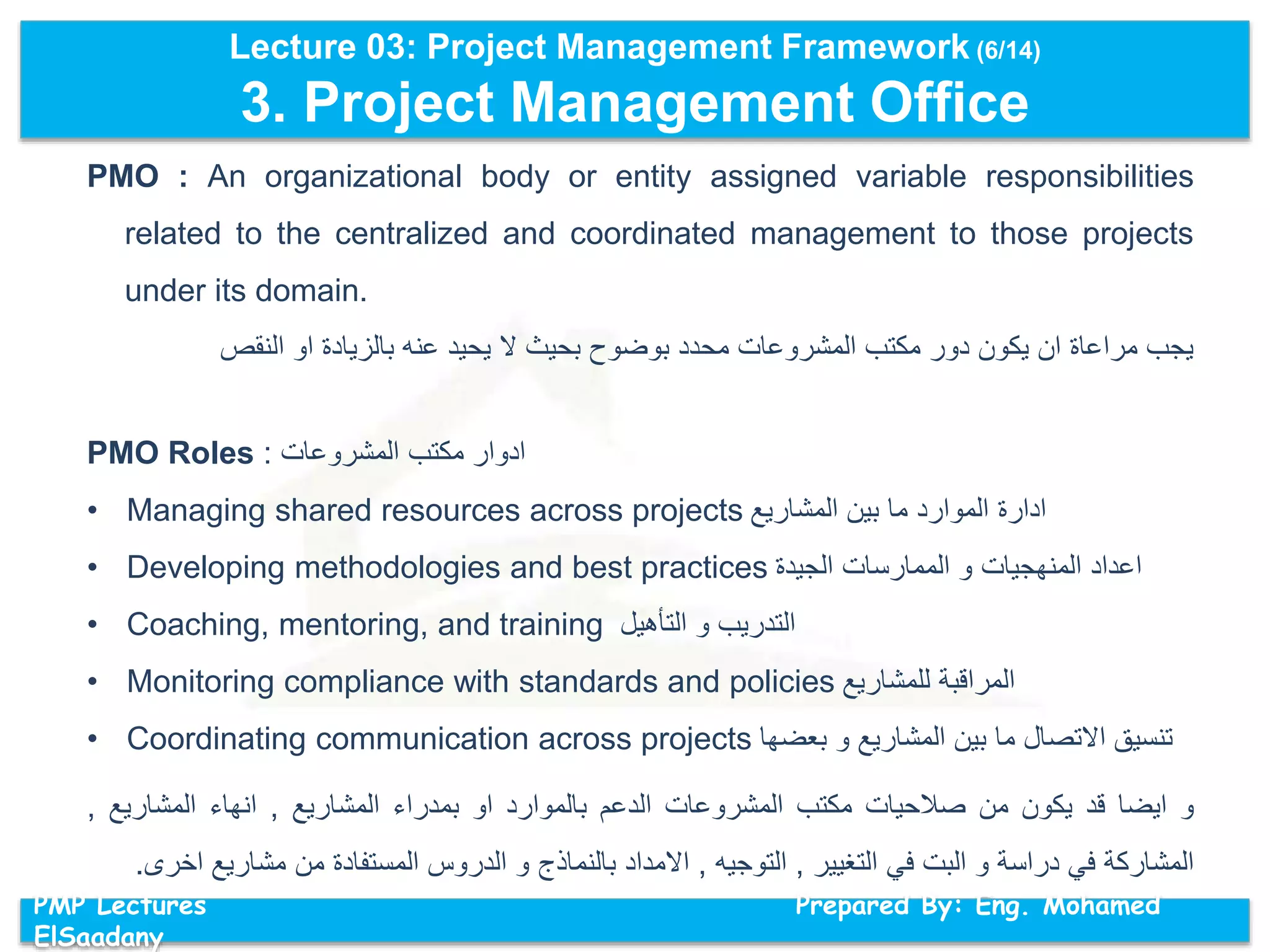 Lecture 03: Project Management Framework (6/14)
3. Project Management Office

PMO : An organizational body or entity assigned variable responsibilities related to the centralized and coordinated management to those projects under its domain.

يجب مراعاة ان يكون دور مكتب المشروعات محدد بوضوح بحيث لا يحيد عنه بالزيادة او النقص

PMO Roles : ادوار مكتب المشروعات

• Managing shared resources across projects ادارة الموارد ما بين المشاريع
• Developing methodologies and best practices اعداد المنهجيات و الممارسات الجيدة
• Coaching, mentoring, and training التدريب و التأهيل
• Monitoring compliance with standards and policies المراقبة للمشاريع
• Coordinating communication across projects تنسيق الاتصال ما بين المشاريع و بعضها

و ايضا قد يكون من صلاحيات مكتب المشروعات الدعم بالموارد او بمدراء المشاريع , انهاء المشاريع , المشاركة في دراسة و البت في التغيير , التوجيه , الامداد بالنماذج و الدروس المستفادة من مشاريع اخرى.

PMP Lectures Prepared By: Eng. Mohamed ElSaadany